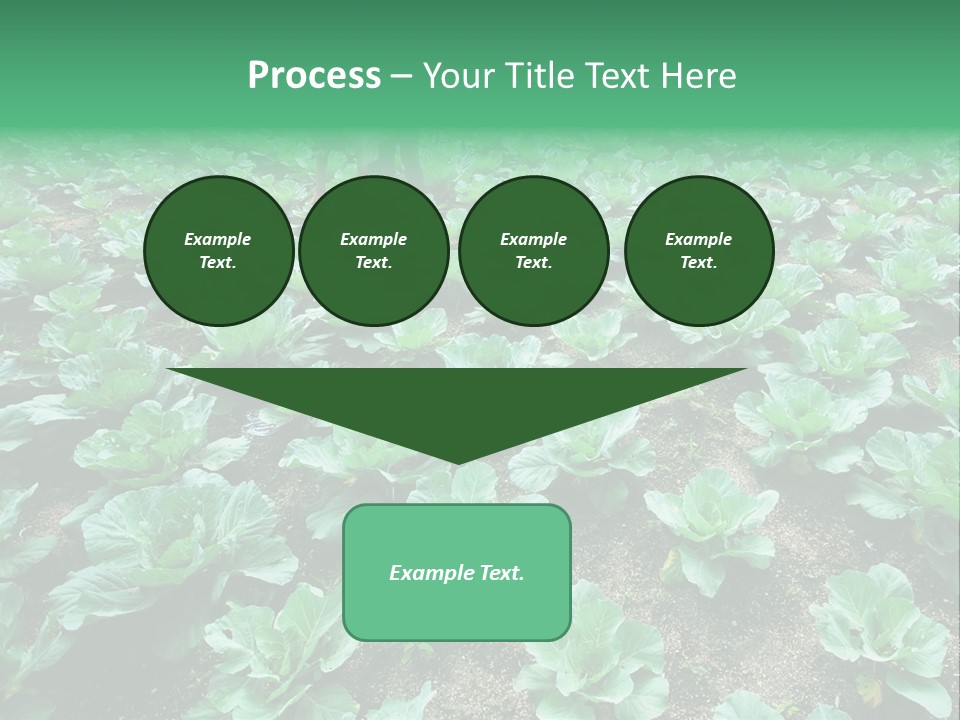 Process – Your Title Text Here

Example Text.

Example Text.

Example Text.

Example Text.

Example Text.